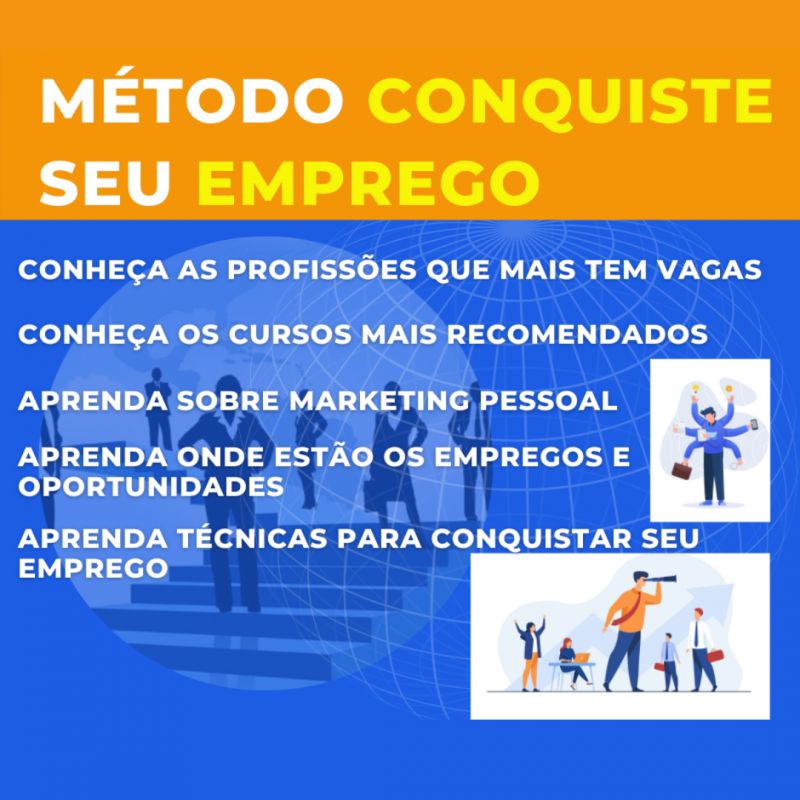 MÉTODO CONQUISTE SEU EMPREGO

CONHEÇA AS PROFISSÕES QUE MAIS TEM VAGAS

CONHEÇA OS CURSOS MAIS RECOMENDADOS

APRENDA SOBRE MARKETING PESSOAL

APRENDA ONDE ESTÃO OS EMPREGOS E OPORTUNIDADES

APRENDA TÉCNICAS PARA CONQUISTAR SEU EMPREGO